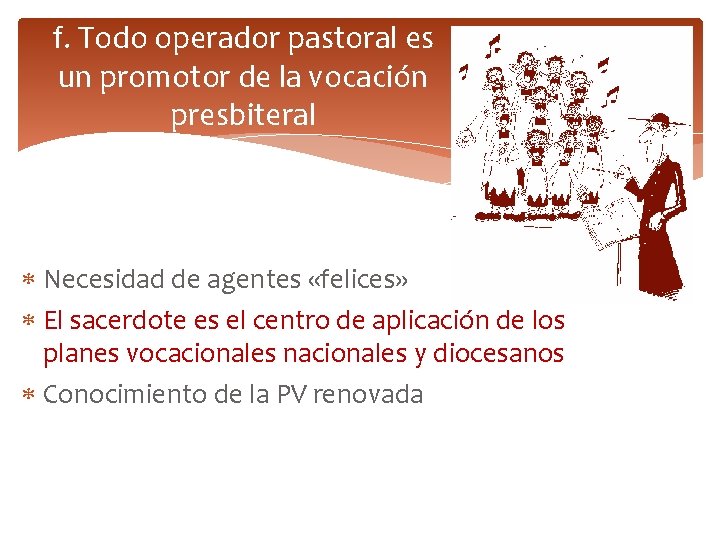 f. Todo operador pastoral es un promotor de la vocación presbiteral

* Necesidad de agentes «felices»
* El sacerdote es el centro de aplicación de los planes vocacionales nacionales y diocesanos
* Conocimiento de la PV renovada